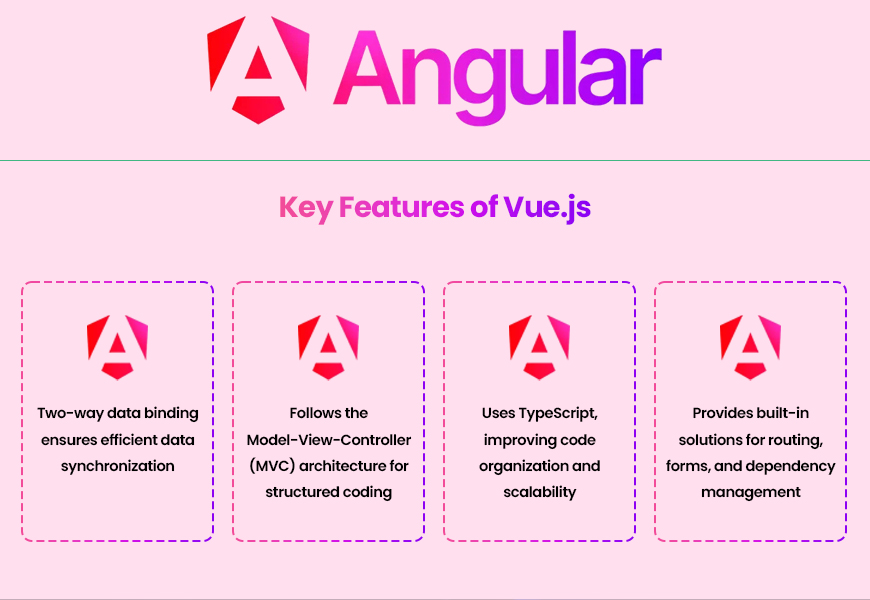 Angular

Key Features of Vue.js

Two-way data binding ensures efficient data synchronization

Follows the Model-View-Controller (MVC) architecture for structured coding

Uses TypeScript, improving code organization and scalability

Provides built-in solutions for routing, forms, and dependency management